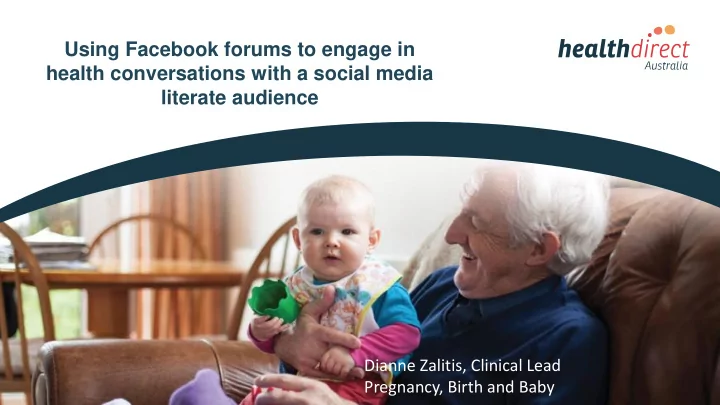 Using Facebook forums to engage in health conversations with a social media literate audience

healthdirect Australia

Dianne Zalitis, Clinical Lead
Pregnancy, Birth and Baby